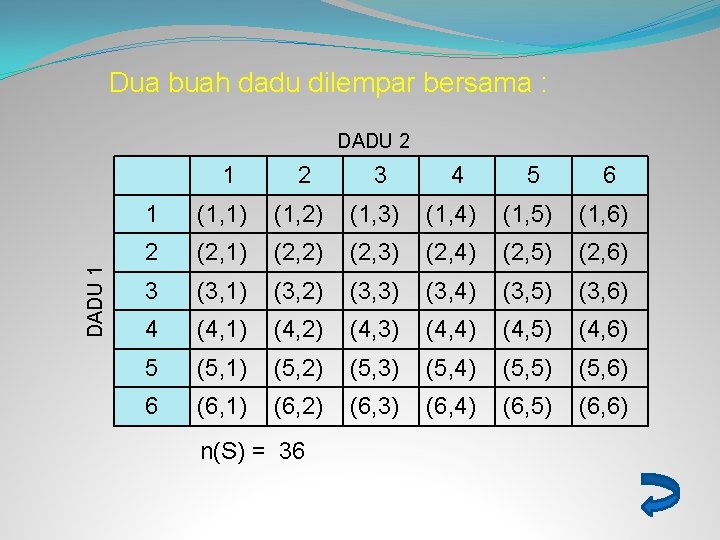 Dua buah dadu dilempar bersama :

DADU 2

DADU 1

|   | 1 | 2 | 3 | 4 | 5 | 6 |
|---|---|---|---|---|---|---|
| 1 | (1,1) | (1,2) | (1,3) | (1,4) | (1,5) | (1,6) |
| 2 | (2,1) | (2,2) | (2,3) | (2,4) | (2,5) | (2,6) |
| 3 | (3,1) | (3,2) | (3,3) | (3,4) | (3,5) | (3,6) |
| 4 | (4,1) | (4,2) | (4,3) | (4,4) | (4,5) | (4,6) |
| 5 | (5,1) | (5,2) | (5,3) | (5,4) | (5,5) | (5,6) |
| 6 | (6,1) | (6,2) | (6,3) | (6,4) | (6,5) | (6,6) |

n(S) = 36